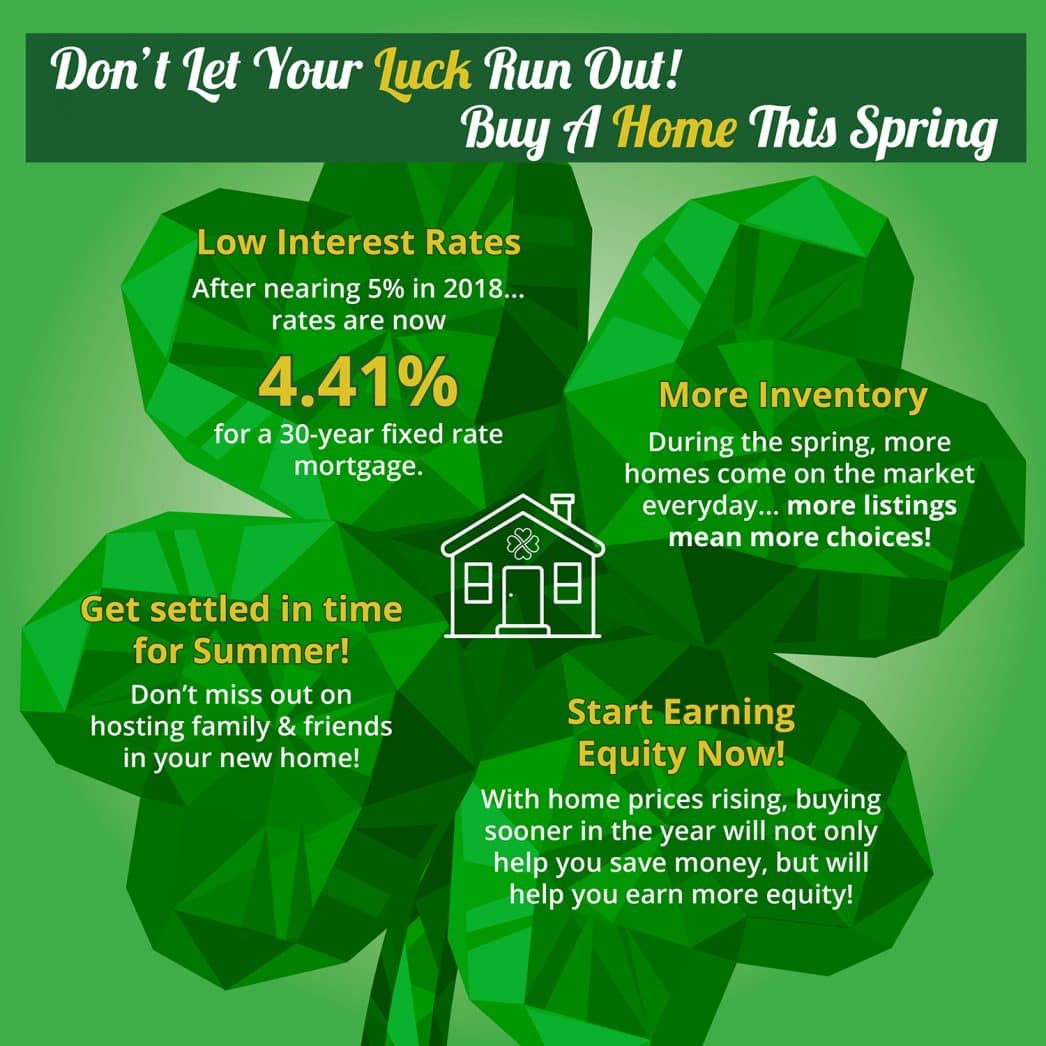 Don't Let Your Luck Run Out!
Buy A Home This Spring

Low Interest Rates
After nearing 5% in 2018... rates are now
4.41%
for a 30-year fixed rate mortgage.

More Inventory
During the spring, more homes come on the market everyday... more listings mean more choices!

Get settled in time for Summer!
Don't miss out on hosting family & friends in your new home!

Start Earning Equity Now!
With home prices rising, buying sooner in the year will not only help you save money, but will help you earn more equity!